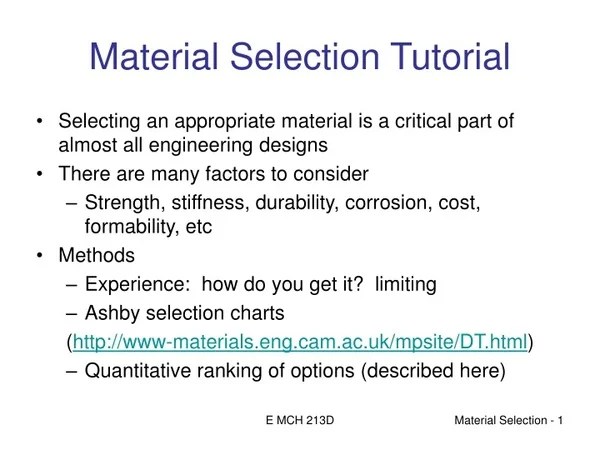 Material Selection Tutorial

• Selecting an appropriate material is a critical part of almost all engineering designs
• There are many factors to consider
– Strength, stiffness, durability, corrosion, cost, formability, etc
• Methods
– Experience: how do you get it? limiting
– Ashby selection charts
(http://www-materials.eng.cam.ac.uk/mpsite/DT.html)
– Quantitative ranking of options (described here)

E MCH 213D

Material Selection - 1